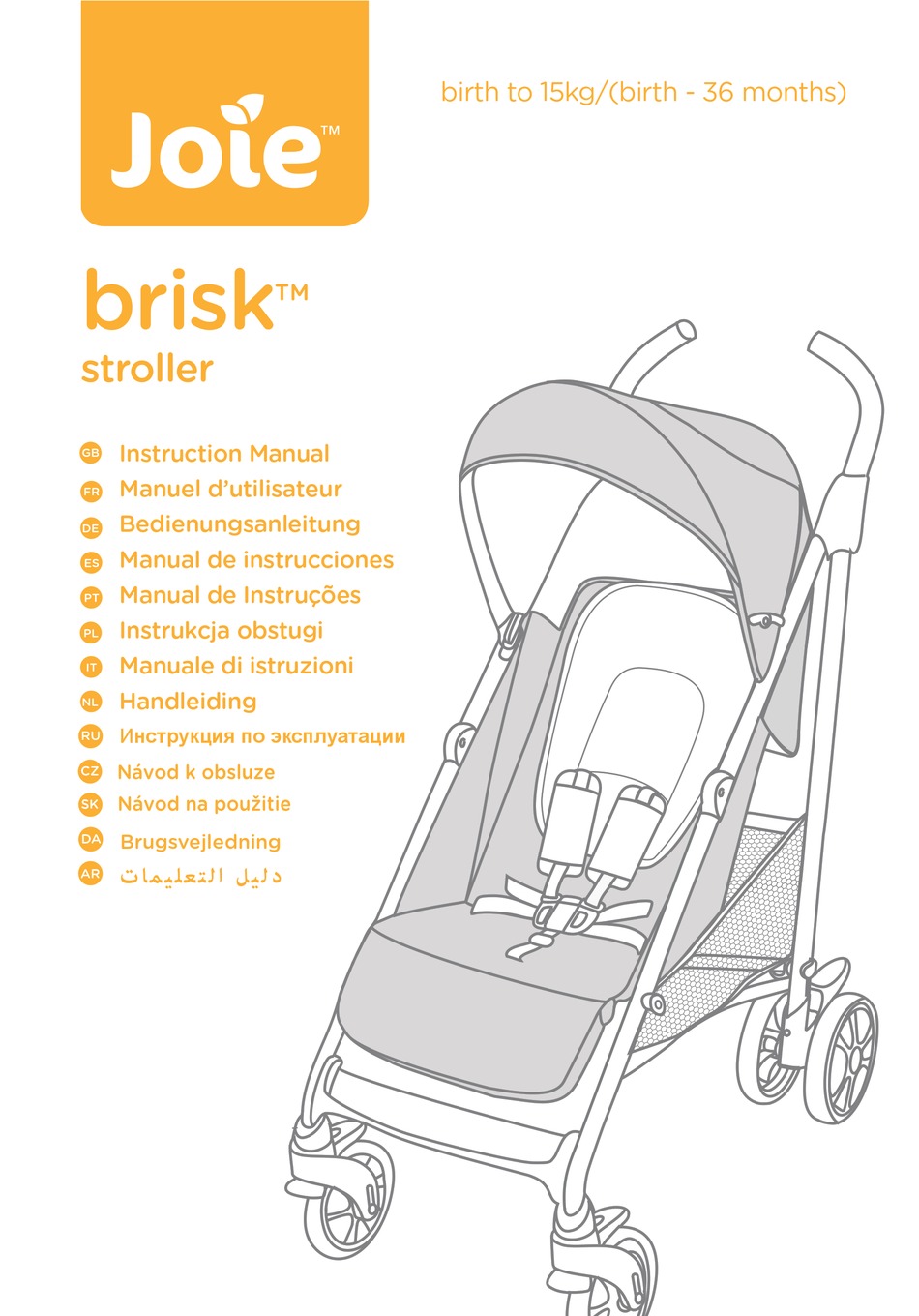 Joie™

birth to 15kg/(birth - 36 months)

brisk™
stroller

GB Instruction Manual
FR Manuel d'utilisateur
DE Bedienungsanleitung
ES Manual de instrucciones
PT Manual de Instruções
PL Instrukcja obstugi
IT Manuale di istruzioni
NL Handleiding
RU Инструкция по эксплуатации
CZ Návod k obsluze
SK Návod na použitie
DA Brugsvejledning
AR دليل التعليمات